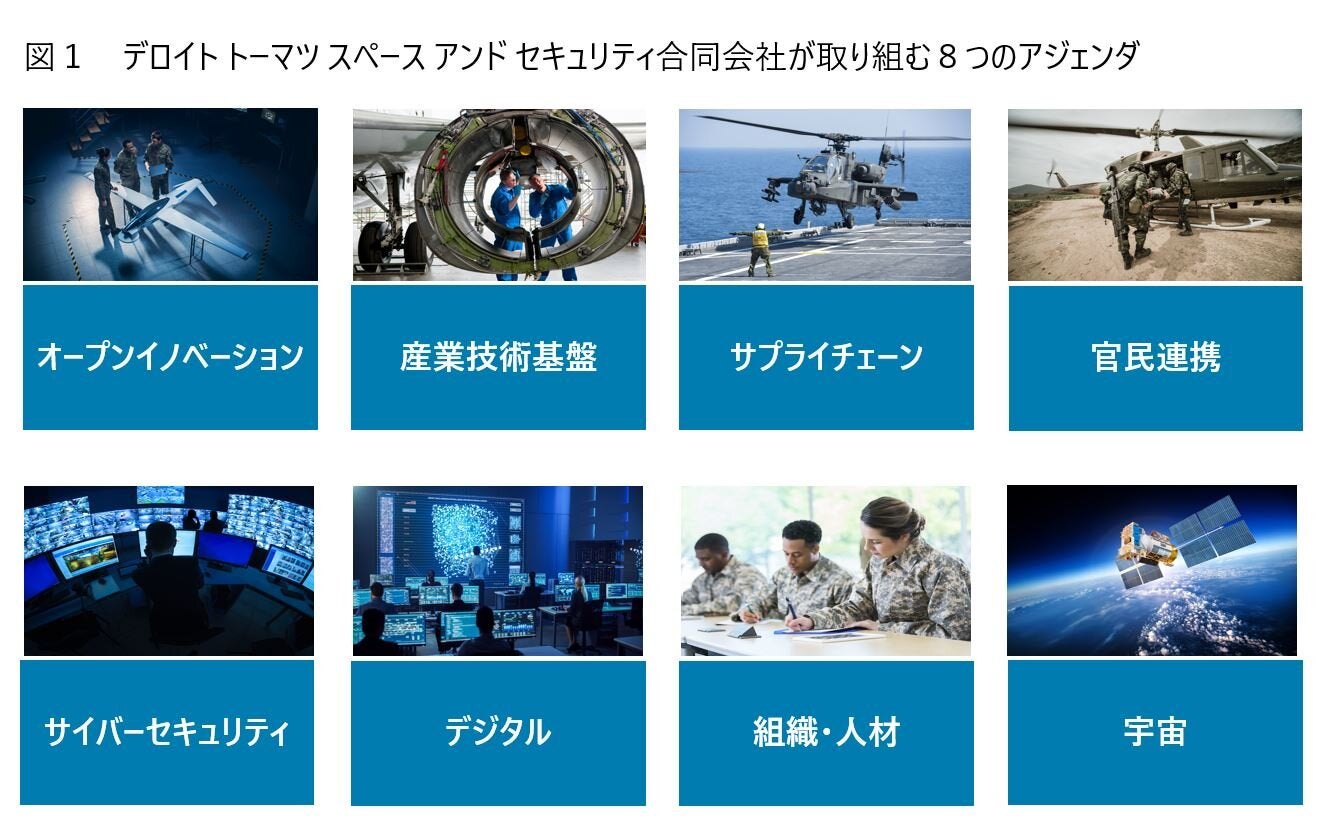 図１　デロイト トーマツ スペース アンド セキュリティ合同会社が取り組む８つのアジェンダ

オープンイノベーション

産業技術基盤

サプライチェーン

官民連携

サイバーセキュリティ

デジタル

組織・人材

宇宙